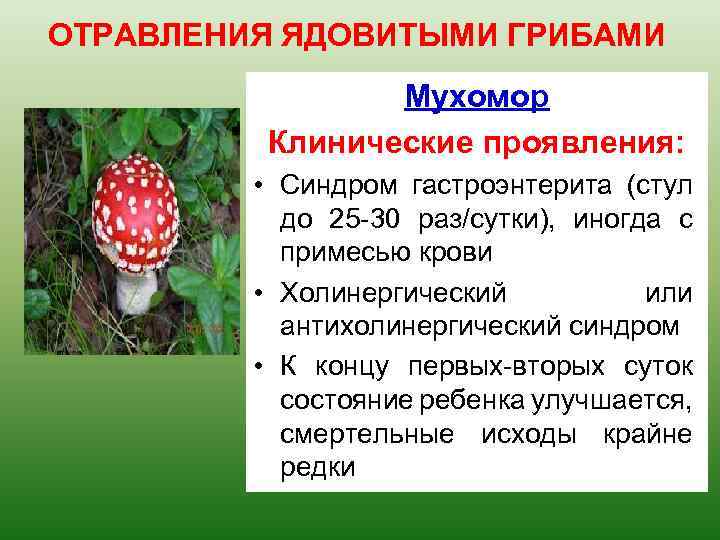 ОТРАВЛЕНИЯ ЯДОВИТЫМИ ГРИБАМИ

Мухомор

Клинические проявления:

• Синдром гастроэнтерита (стул до 25-30 раз/сутки), иногда с примесью крови
• Холинергический или антихолинергический синдром
• К концу первых-вторых суток состояние ребенка улучшается, смертельные исходы крайне редки